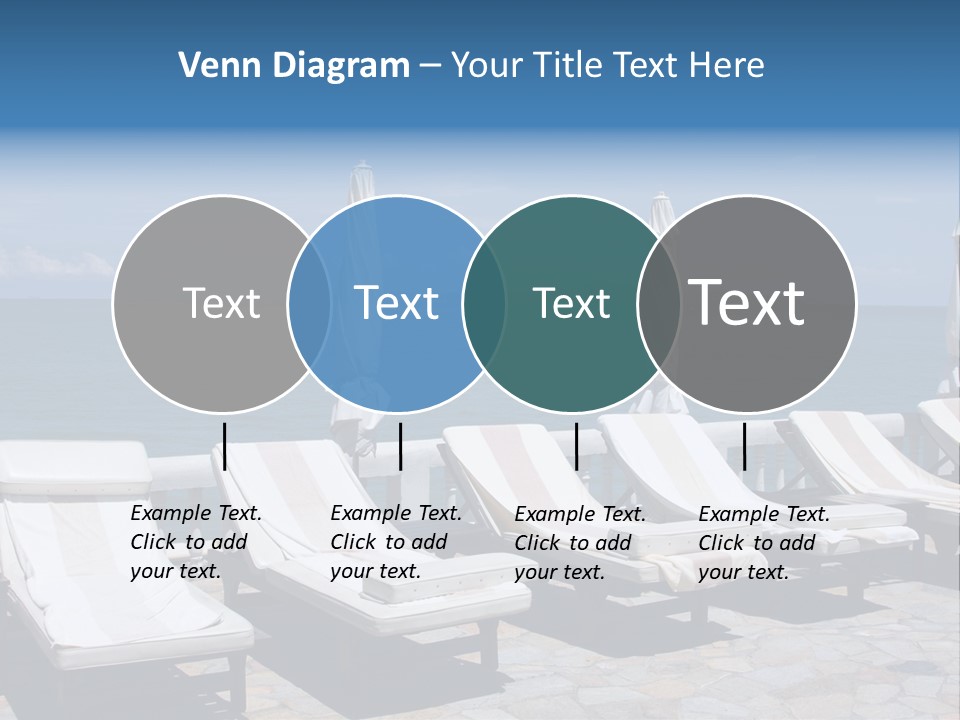 Venn Diagram – Your Title Text Here

Text

Text

Text

Text

Example Text. Click to add your text.

Example Text. Click to add your text.

Example Text. Click to add your text.

Example Text. Click to add your text.